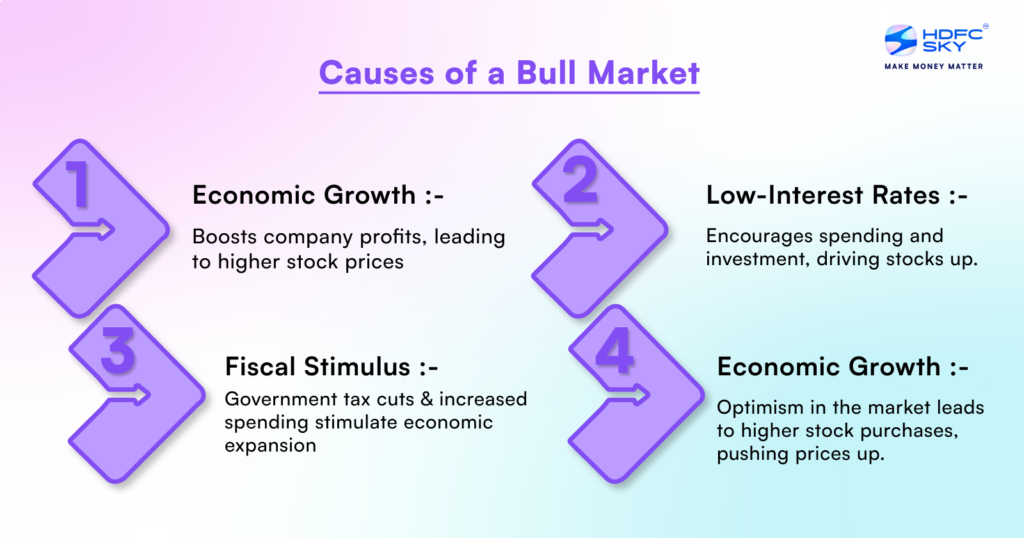 HDFC SKY®
MAKE MONEY MATTER

Causes of a Bull Market

1
Economic Growth :-
Boosts company profits, leading to higher stock prices

2
Low-Interest Rates :-
Encourages spending and investment, driving stocks up.

3
Fiscal Stimulus :-
Government tax cuts & increased spending stimulate economic expansion

4
Economic Growth :-
Optimism in the market leads to higher stock purchases, pushing prices up.